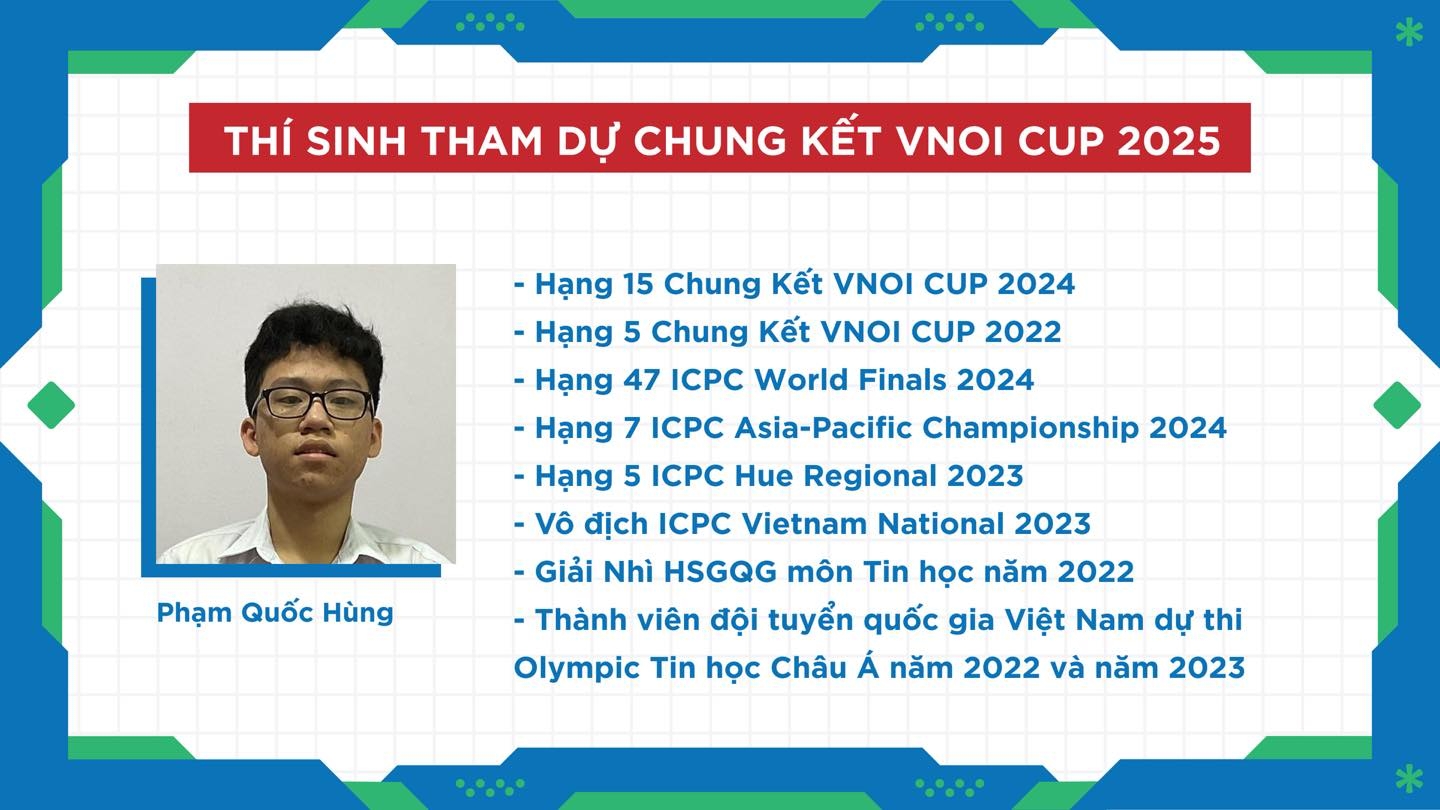 THÍ SINH THAM DỰ CHUNG KẾT VNOI CUP 2025

Phạm Quốc Hùng

- Hạng 15 Chung Kết VNOI CUP 2024
- Hạng 5 Chung Kết VNOI CUP 2022
- Hạng 47 ICPC World Finals 2024
- Hạng 7 ICPC Asia-Pacific Championship 2024
- Hạng 5 ICPC Hue Regional 2023
- Vô địch ICPC Vietnam National 2023
- Giải Nhì HSGQG môn Tin học năm 2022
- Thành viên đội tuyển quốc gia Việt Nam dự thi Olympic Tin học Châu Á năm 2022 và năm 2023